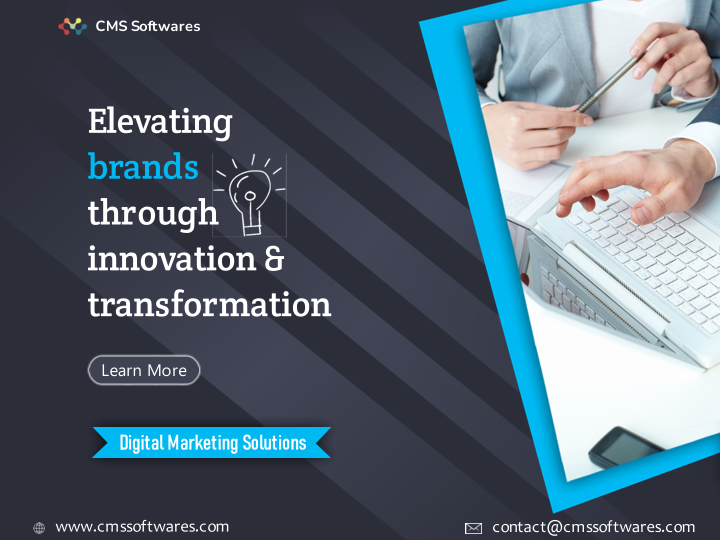 CMS Softwares

Elevating brands through innovation & transformation

Learn More

Digital Marketing Solutions

www.cmssoftwares.com

contact@cmssoftwares.com